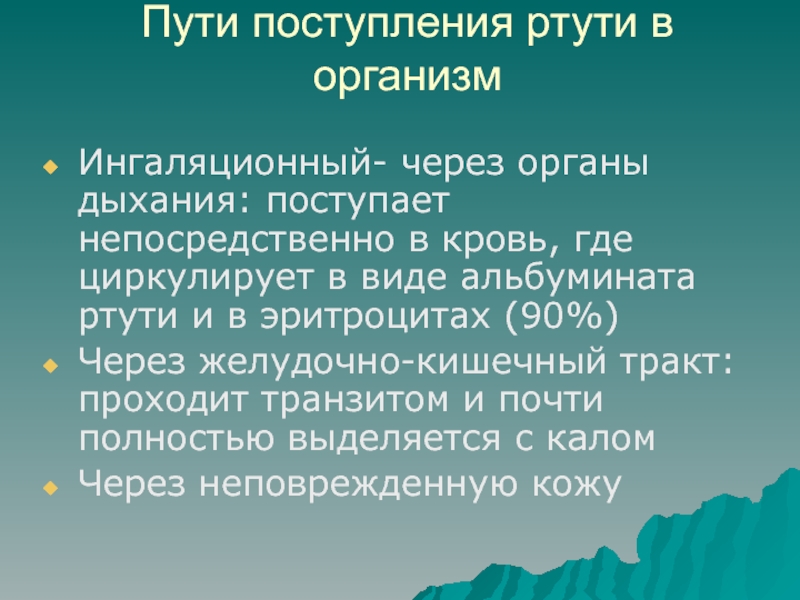 Пути поступления ртути в организм

Ингаляционный- через органы дыхания: поступает непосредственно в кровь, где циркулирует в виде альбумината ртути и в эритроцитах (90%)

Через желудочно-кишечный тракт: проходит транзитом и почти полностью выделяется с калом

Через неповрежденную кожу